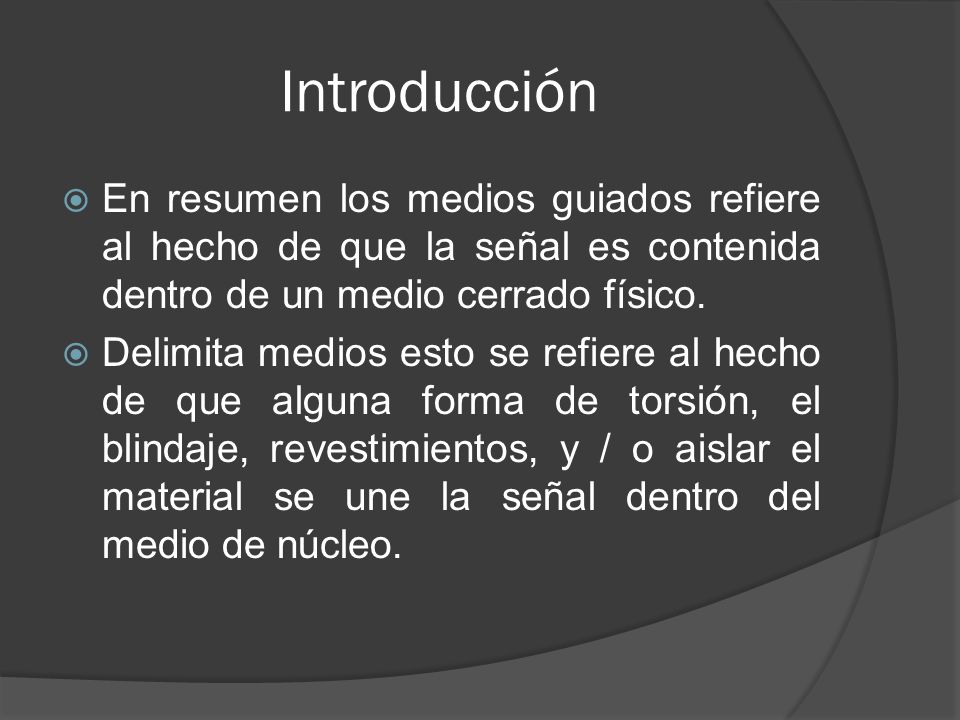 Introducción

En resumen los medios guiados refiere al hecho de que la señal es contenida dentro de un medio cerrado físico.

Delimita medios esto se refiere al hecho de que alguna forma de torsión, el blindaje, revestimientos, y / o aislar el material se une la señal dentro del medio de núcleo.